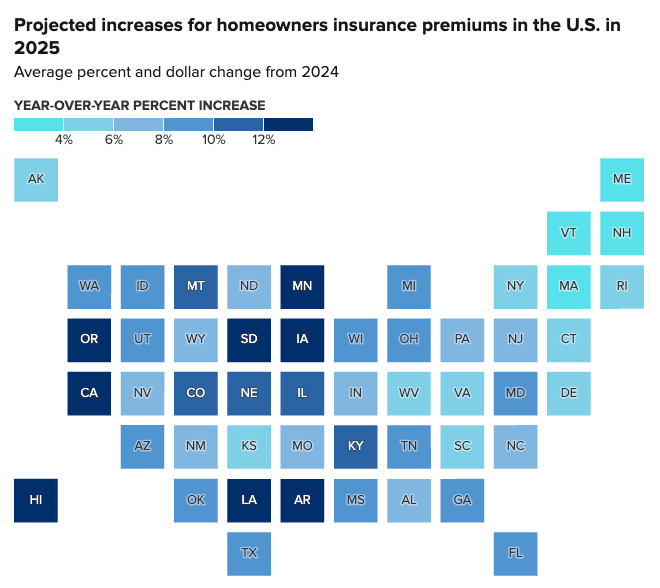 Projected increases for homeowners insurance premiums in the U.S. in 2025

Average percent and dollar change from 2024

YEAR-OVER-YEAR PERCENT INCREASE

4% 6% 8% 10% 12%

AK

ME

VT NH

WA ID MT ND MN MI NY MA RI

OR UT WY SD IA WI OH PA NJ CT

CA NV CO NE IL IN WV VA MD DE

AZ NM KS MO KY TN SC NC

HI OK LA AR MS AL GA

TX FL